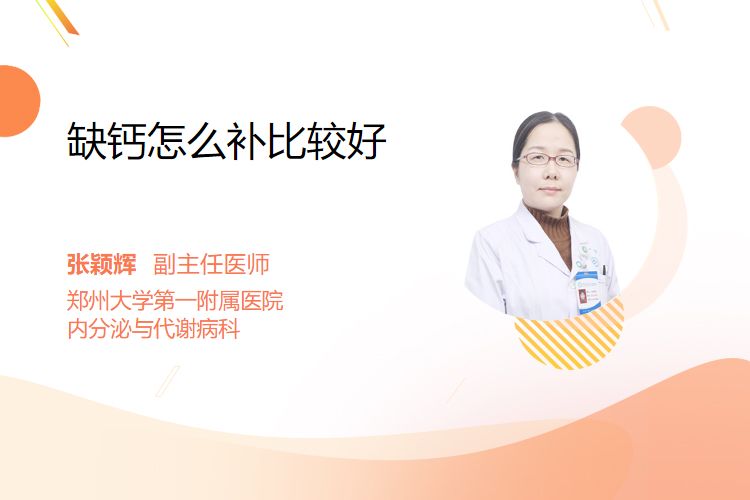 缺钙怎么补比较好

张颖辉 副主任医师

郑州大学第一附属医院
内分泌与代谢病科